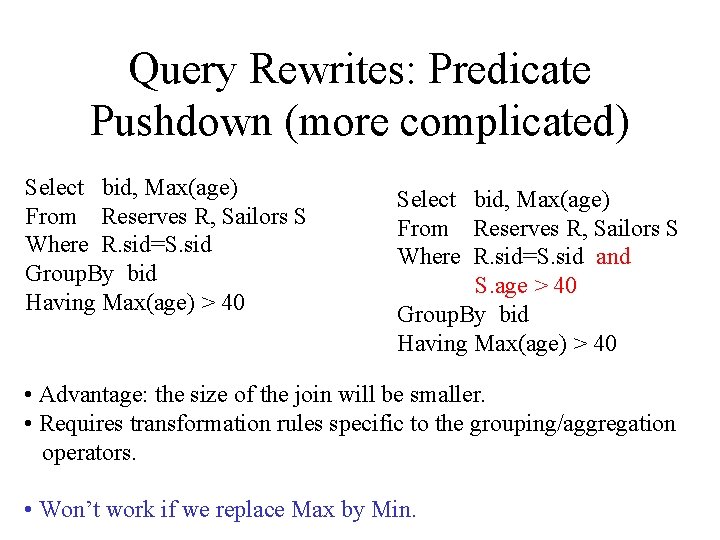 Query Rewrites: Predicate Pushdown (more complicated)

Select bid, Max(age)
From Reserves R, Sailors S
Where R.sid=S.sid
GroupBy bid
Having Max(age) > 40

Select bid, Max(age)
From Reserves R, Sailors S
Where R.sid=S.sid and S.age > 40
GroupBy bid
Having Max(age) > 40

• Advantage: the size of the join will be smaller.
• Requires transformation rules specific to the grouping/aggregation operators.

• Won't work if we replace Max by Min.